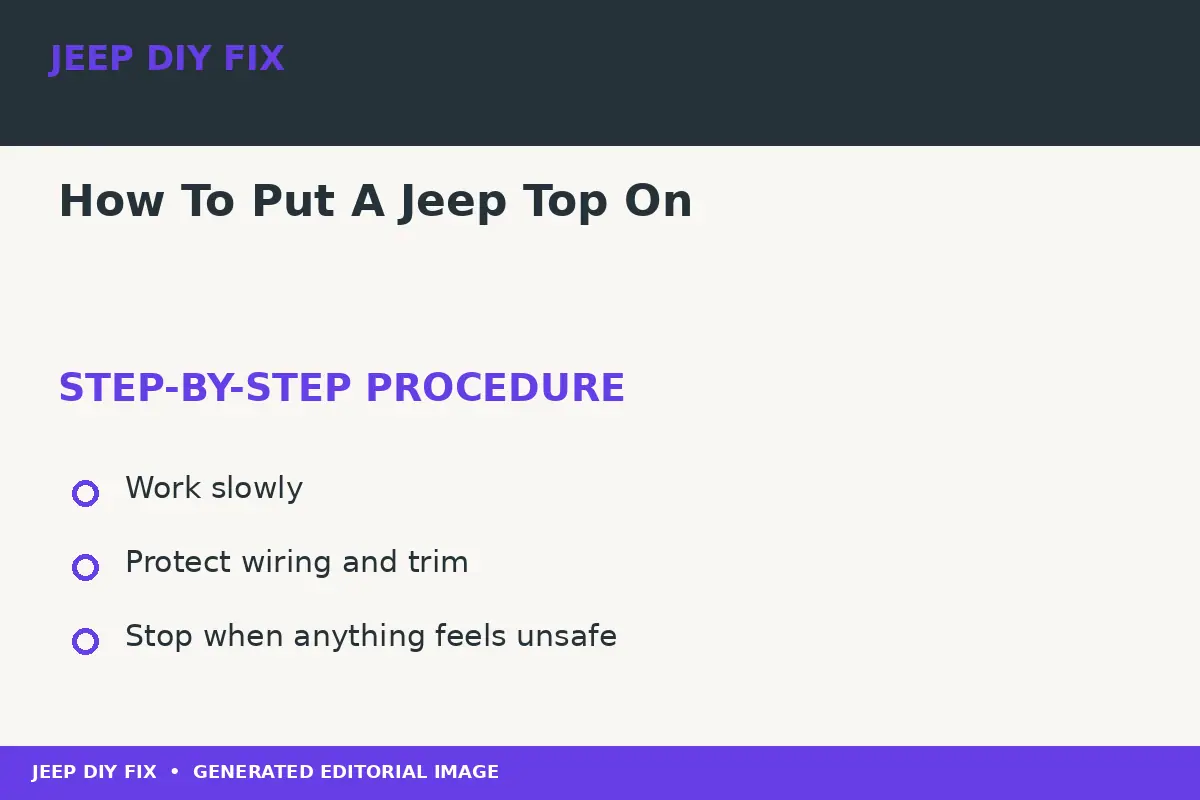 JEEP DIY FIX

How To Put A Jeep Top On

STEP-BY-STEP PROCEDURE

Work slowly

Protect wiring and trim

Stop when anything feels unsafe

JEEP DIY FIX • GENERATED EDITORIAL IMAGE